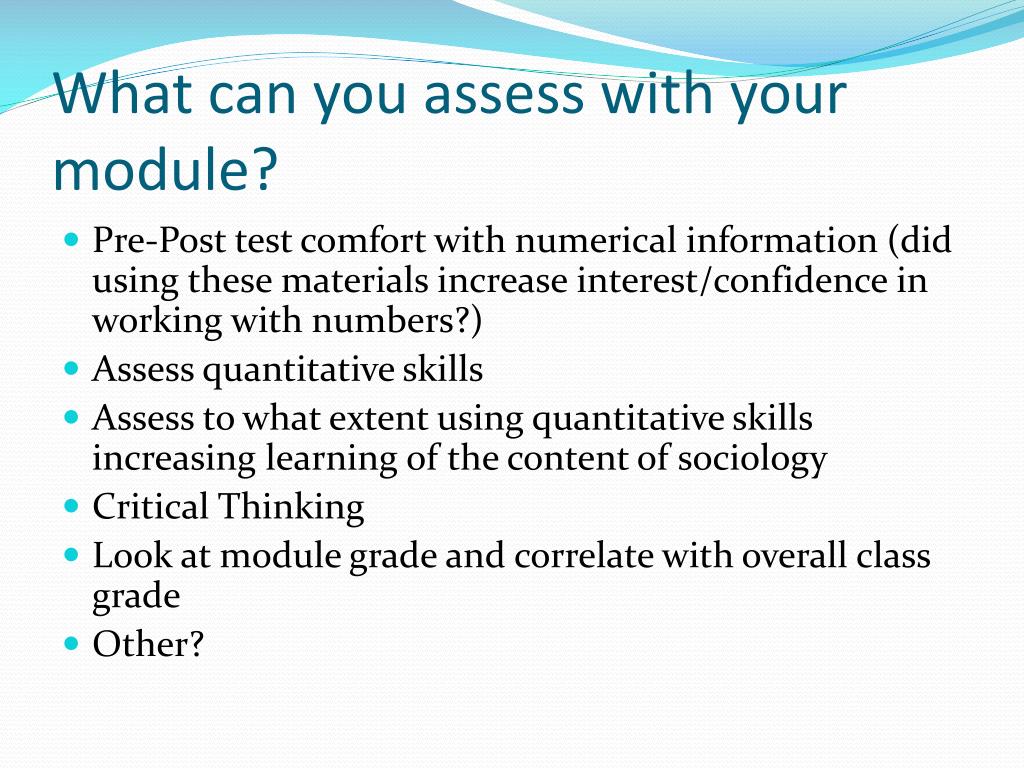 What can you assess with your module?

- Pre-Post test comfort with numerical information (did using these materials increase interest/confidence in working with numbers?)
- Assess quantitative skills
- Assess to what extent using quantitative skills increasing learning of the content of sociology
- Critical Thinking
- Look at module grade and correlate with overall class grade
- Other?